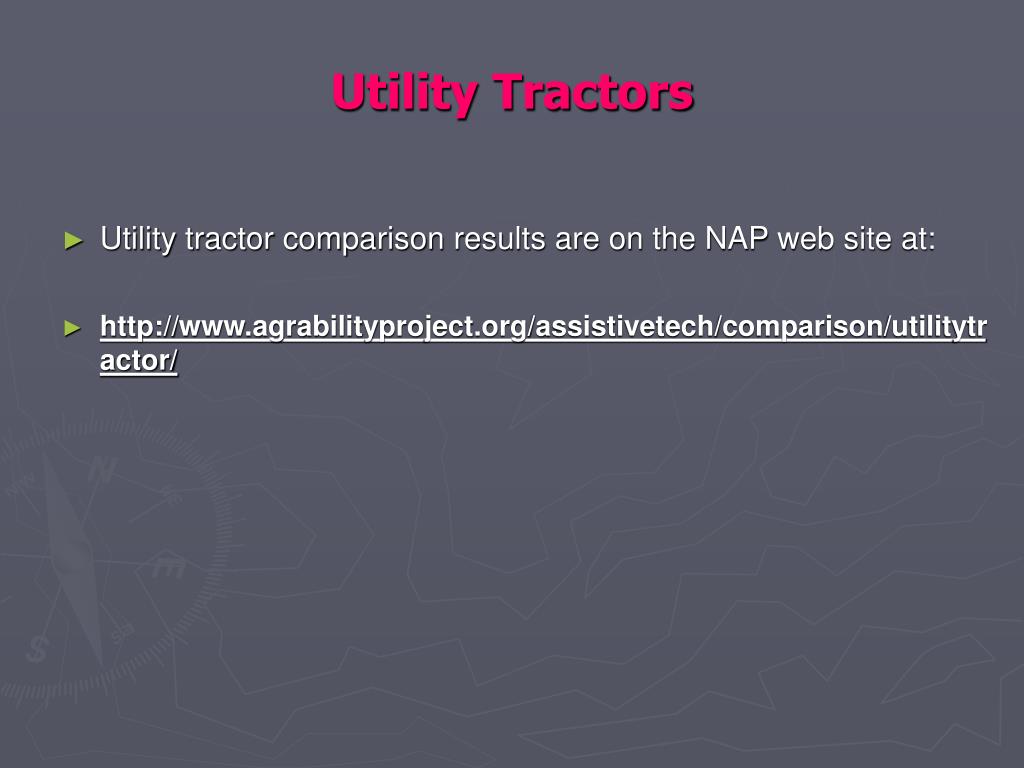 Utility Tractors

► Utility tractor comparison results are on the NAP web site at:

► http://www.agrabilityproject.org/assistivetech/comparison/utilitytractor/